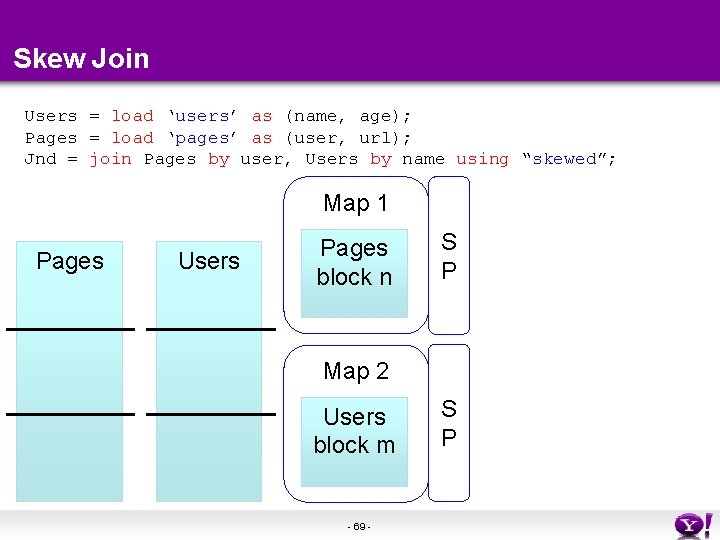 Skew Join

Users = load ‘users’ as (name, age);
Pages = load ‘pages’ as (user, url);
Jnd = join Pages by user, Users by name using “skewed”;

Pages

Users

Map 1

Pages block n

S P

Map 2

Users block m

S P

- 69 -

Y!